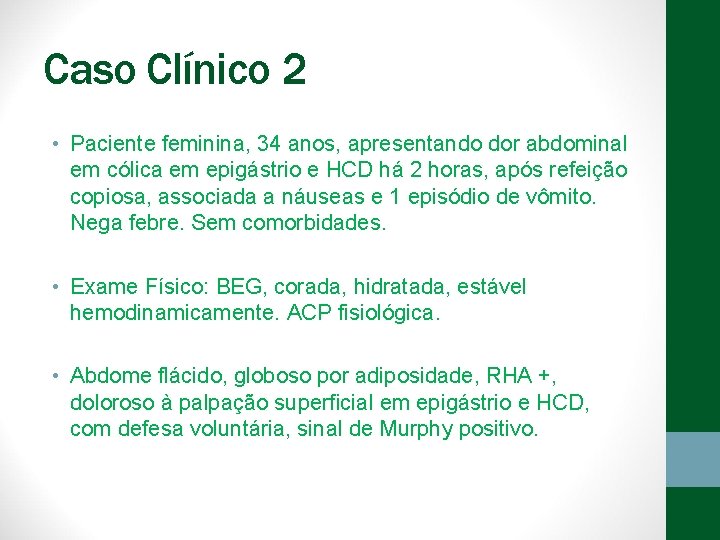 Caso Clínico 2

• Paciente feminina, 34 anos, apresentando dor abdominal em cólica em epigástrio e HCD há 2 horas, após refeição copiosa, associada a náuseas e 1 episódio de vômito. Nega febre. Sem comorbidades.

• Exame Físico: BEG, corada, hidratada, estável hemodinamicamente. ACP fisiológica.

• Abdome flácido, globoso por adiposidade, RHA +, doloroso à palpação superficial em epigástrio e HCD, com defesa voluntária, sinal de Murphy positivo.